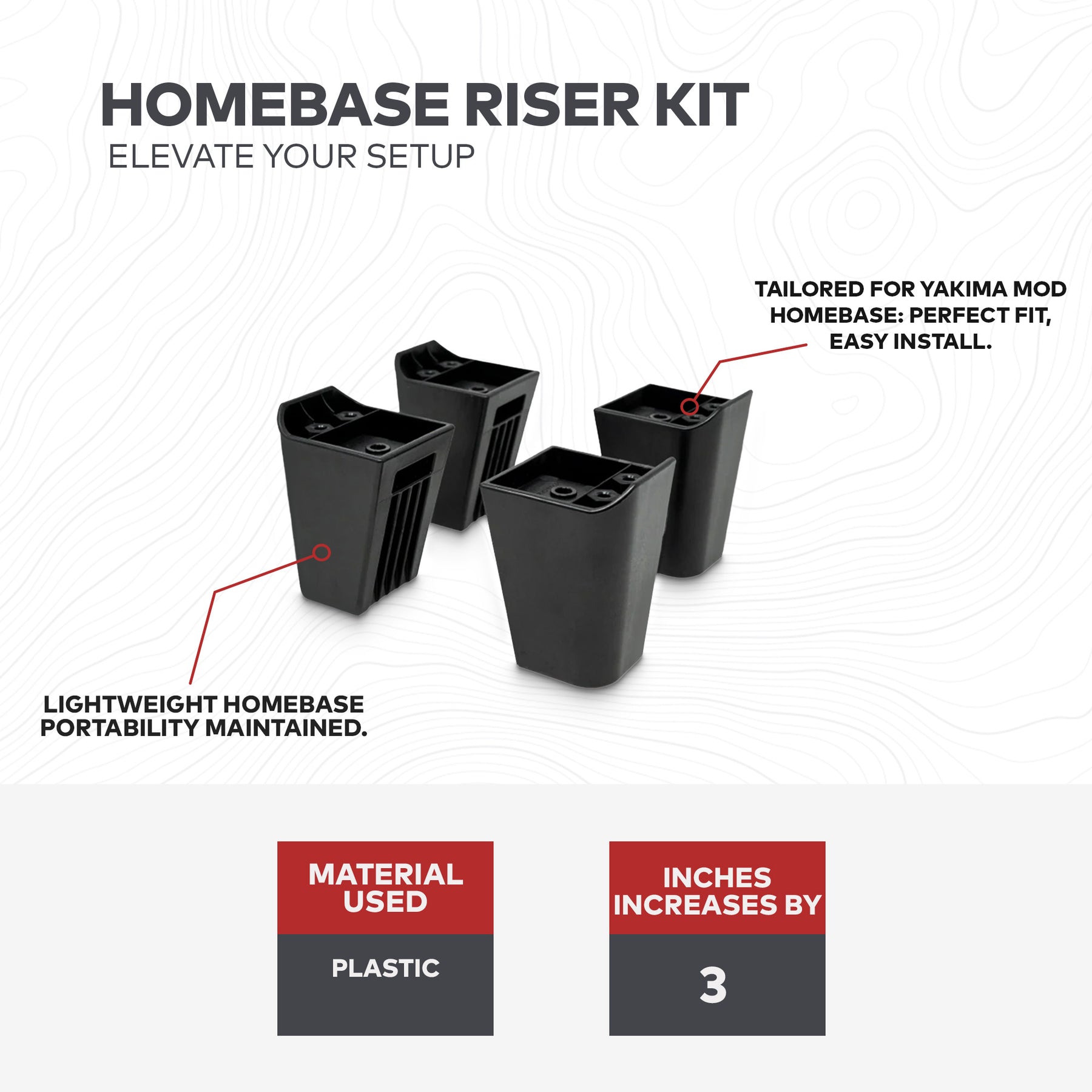 HOMEBASE RISER KIT
ELEVATE YOUR SETUP

TAILORED FOR YAKIMA MOD HOMEBASE: PERFECT FIT, EASY INSTALL.

LIGHTWEIGHT HOMEBASE PORTABILITY MAINTAINED.

MATERIAL USED
PLASTIC

INCHES INCREASES BY
3